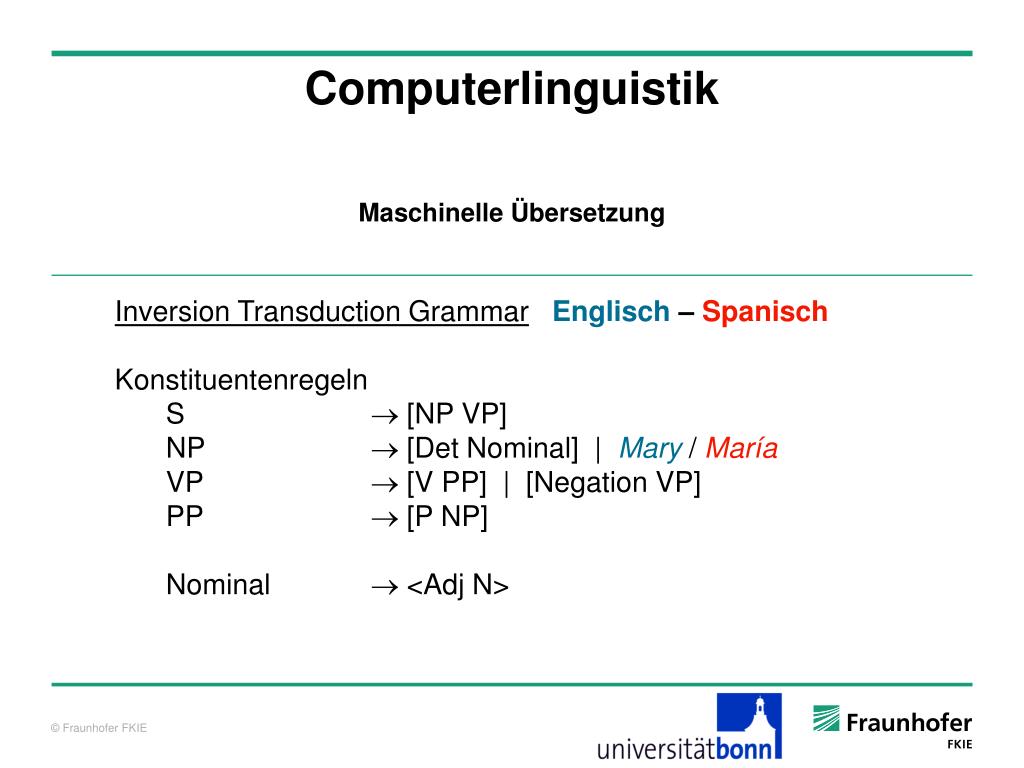 Computerlinguistik

Maschinelle Übersetzung

Inversion Transduction Grammar Englisch – Spanisch

Konstituentenregeln
S $\rightarrow$ [NP VP]
NP $\rightarrow$ [Det Nominal] | Mary / María
VP $\rightarrow$ [V PP] | [Negation VP]
PP $\rightarrow$ [P NP]

Nominal $\rightarrow$ <Adj N>

© Fraunhofer FKIE

universitätbonn

Fraunhofer
FKIE